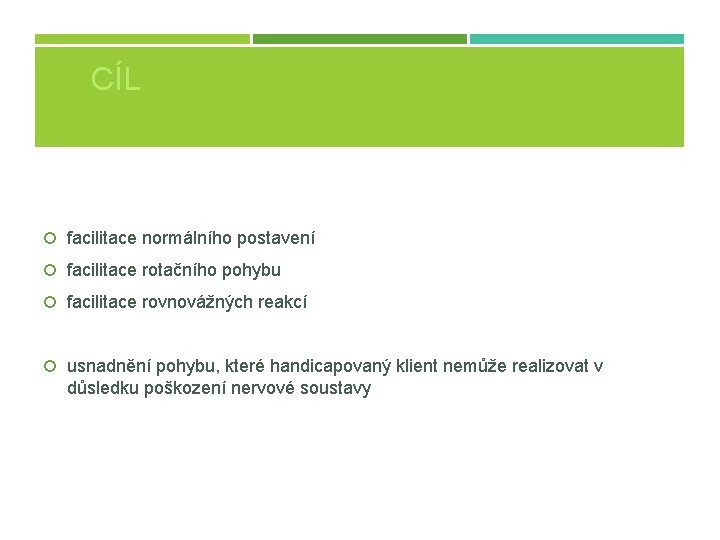 CÍL

facilitace normálního postavení

facilitace rotačního pohybu

facilitace rovnovážných reakcí

usnadnění pohybu, které handicapovaný klient nemůže realizovat v důsledku poškození nervové soustavy